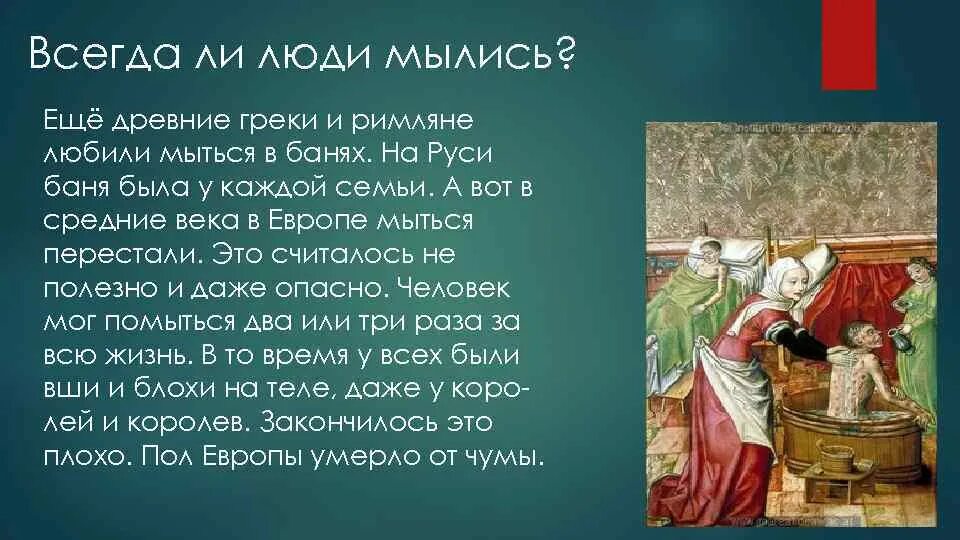 Всегда ли люди мылись?

Ещё древние греки и римляне любили мыться в банях. На Руси баня была у каждой семьи. А вот в средние века в Европе мыться перестали. Это считалось не полезно и даже опасно. Человек мог помыться два или три раза за всю жизнь. В то время у всех были вши и блохи на теле, даже у королей и королев. Закончилось это плохо. Пол Европы умерло от чумы.